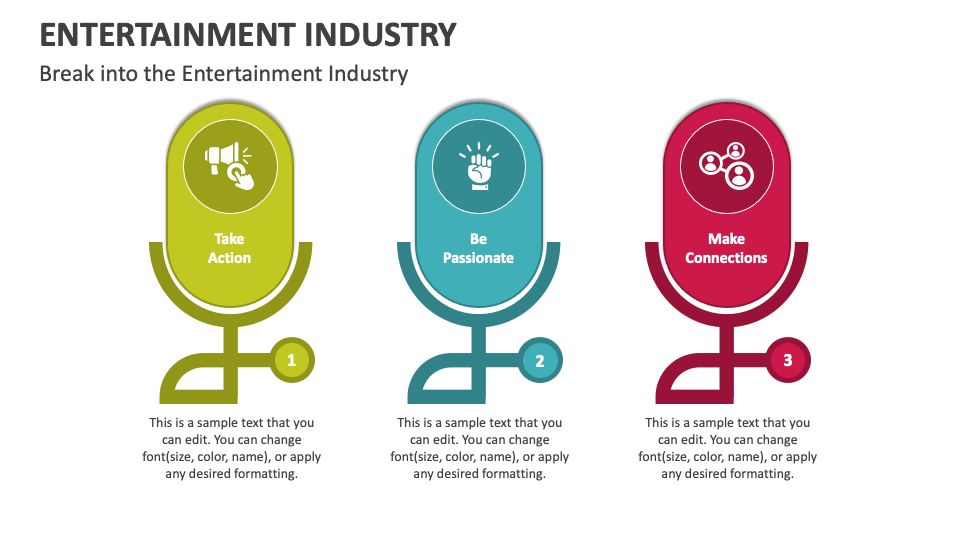 ENTERTAINMENT INDUSTRY

Break into the Entertainment Industry

Take Action

1

This is a sample text that you can edit. You can change font(size, color, name), or apply any desired formatting.

Be Passionate

2

This is a sample text that you can edit. You can change font(size, color, name), or apply any desired formatting.

Make Connections

3

This is a sample text that you can edit. You can change font(size, color, name), or apply any desired formatting.